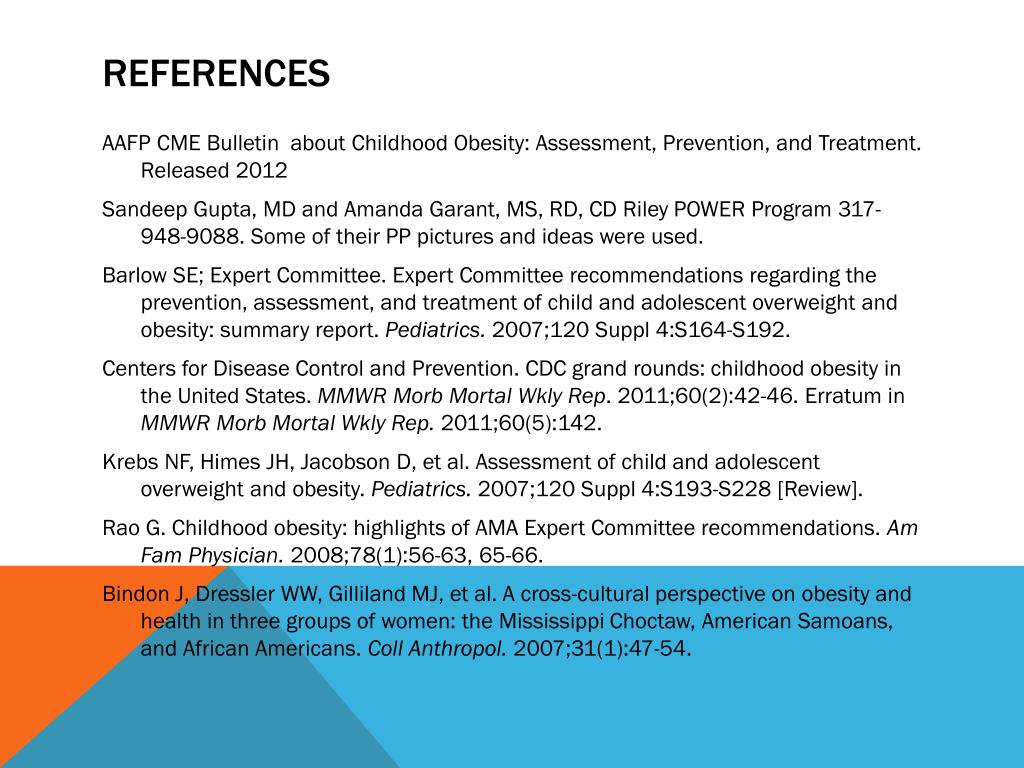 REFERENCES

AAFP CME Bulletin about Childhood Obesity: Assessment, Prevention, and Treatment. Released 2012

Sandeep Gupta, MD and Amanda Garant, MS, RD, CD Riley POWER Program 317-948-9088. Some of their PP pictures and ideas were used.

Barlow SE; Expert Committee. Expert Committee recommendations regarding the prevention, assessment, and treatment of child and adolescent overweight and obesity: summary report. Pediatrics. 2007;120 Suppl 4:S164-S192.

Centers for Disease Control and Prevention. CDC grand rounds: childhood obesity in the United States. MMWR Morb Mortal Wkly Rep. 2011;60(2):42-46. Erratum in MMWR Morb Mortal Wkly Rep. 2011;60(5):142.

Krebs NF, Himes JH, Jacobson D, et al. Assessment of child and adolescent overweight and obesity. Pediatrics. 2007;120 Suppl 4:S193-S228 [Review].

Rao G. Childhood obesity: highlights of AMA Expert Committee recommendations. Am Fam Physician. 2008;78(1):56-63, 65-66.

Bindon J, Dressler WW, Gilliland MJ, et al. A cross-cultural perspective on obesity and health in three groups of women: the Mississippi Choctaw, American Samoans, and African Americans. Coll Anthropol. 2007;31(1):47-54.